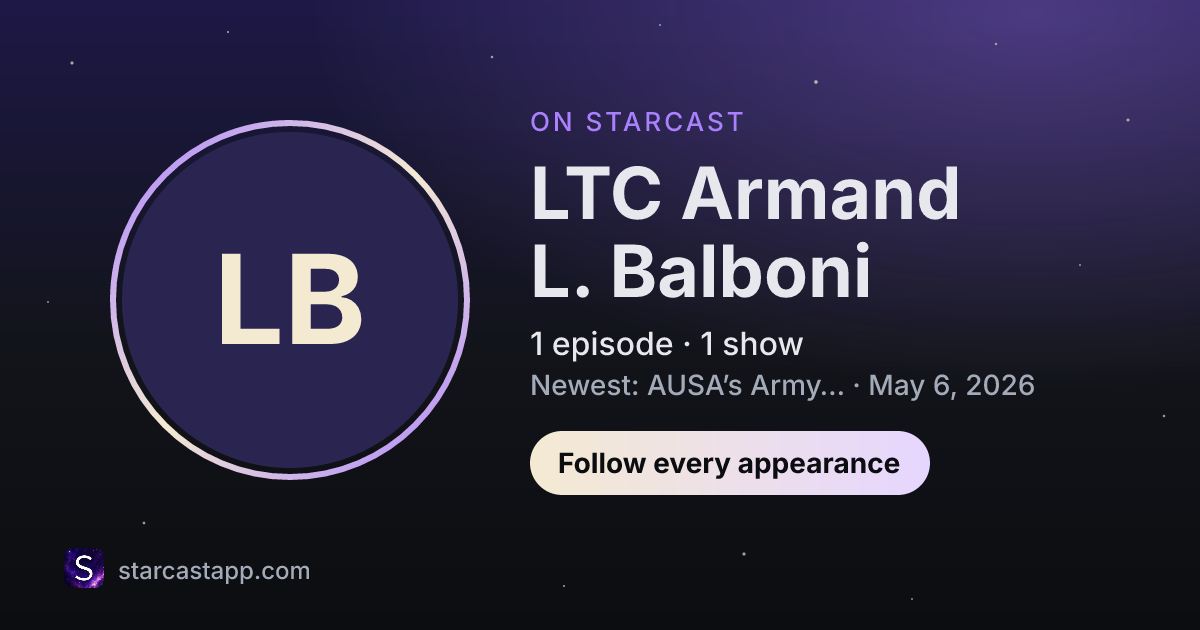 LB

ON STARCAST

LTC Armand L. Balboni

1 episode · 1 show

Newest: AUSA's Army... · May 6, 2026

Follow every appearance

S

starcastapp.com